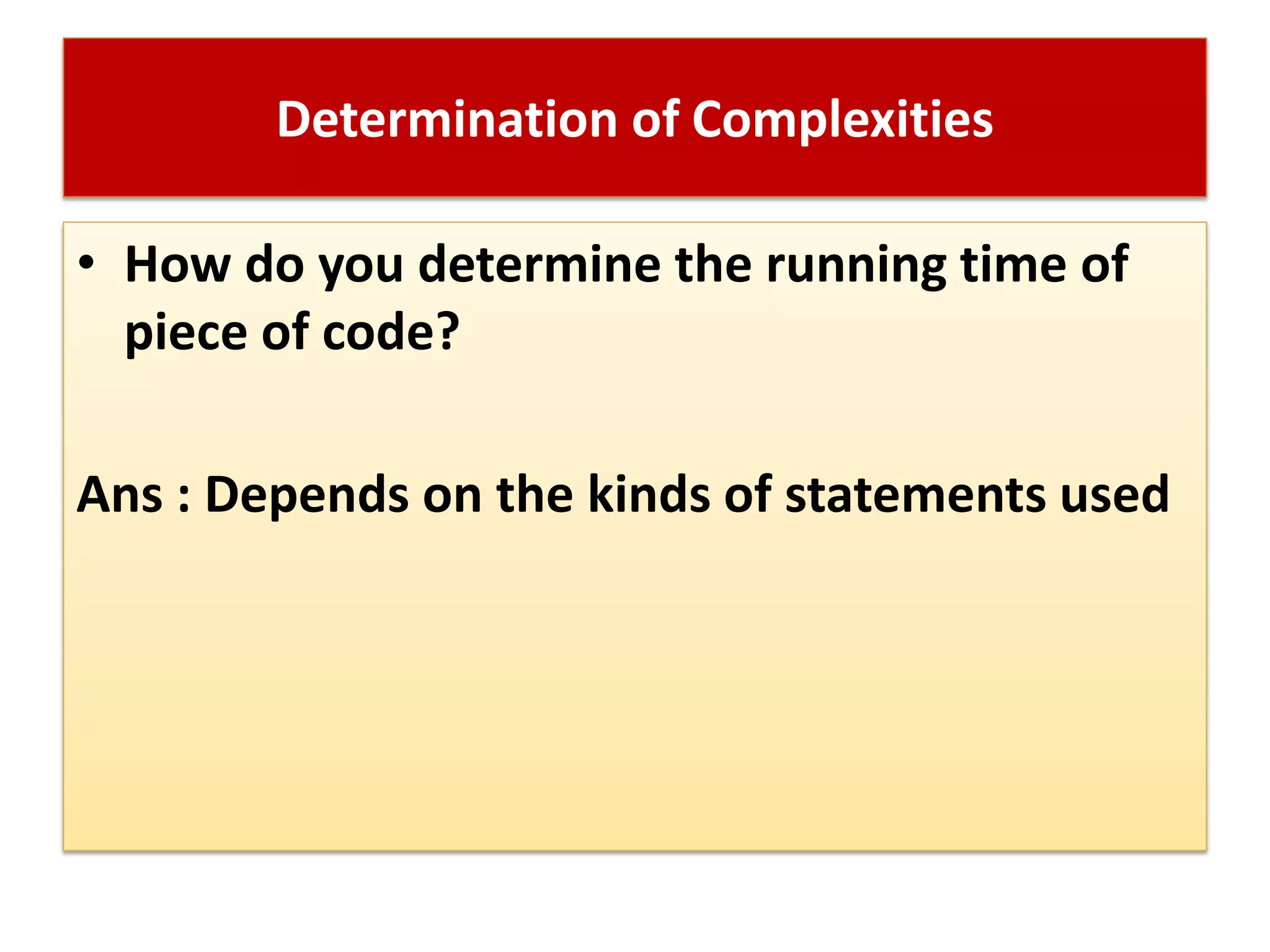 Determination of Complexities

• How do you determine the running time of piece of code?

Ans : Depends on the kinds of statements used